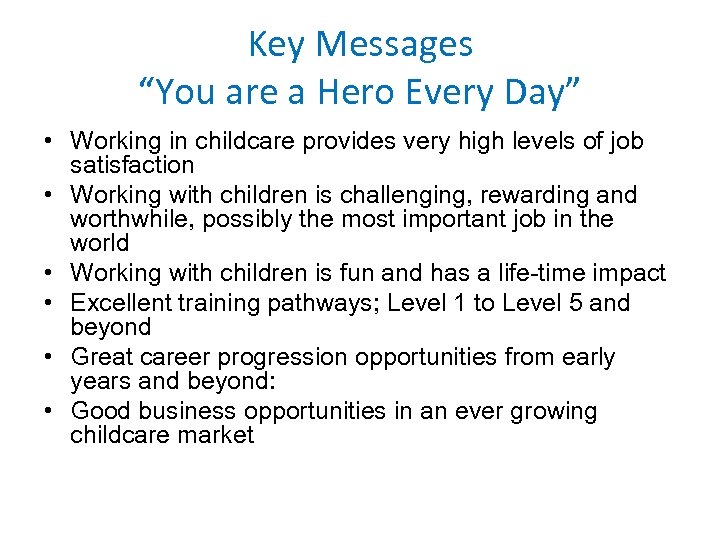 Key Messages
“You are a Hero Every Day”

• Working in childcare provides very high levels of job satisfaction
• Working with children is challenging, rewarding and worthwhile, possibly the most important job in the world
• Working with children is fun and has a life-time impact
• Excellent training pathways; Level 1 to Level 5 and beyond
• Great career progression opportunities from early years and beyond:
• Good business opportunities in an ever growing childcare market